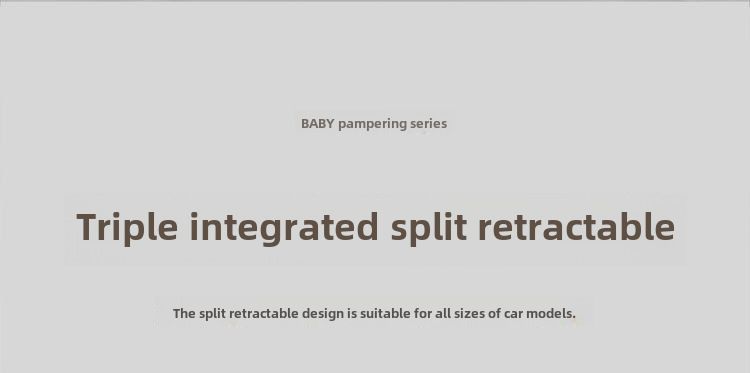 BABY pampering series

Triple integrated split retractable

The split retractable design is suitable for all sizes of car models.